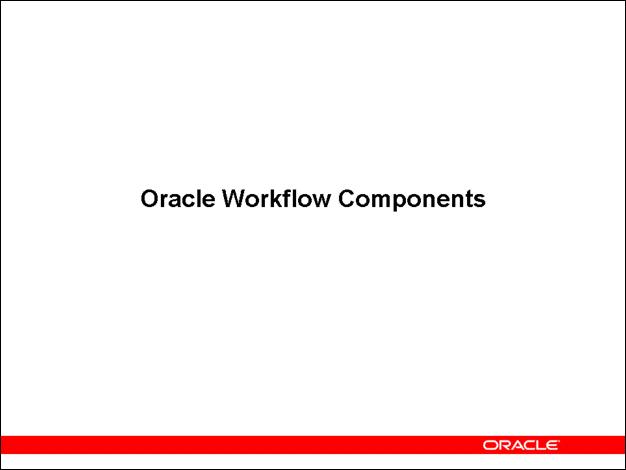 Oracle Workflow Components

ORACLE